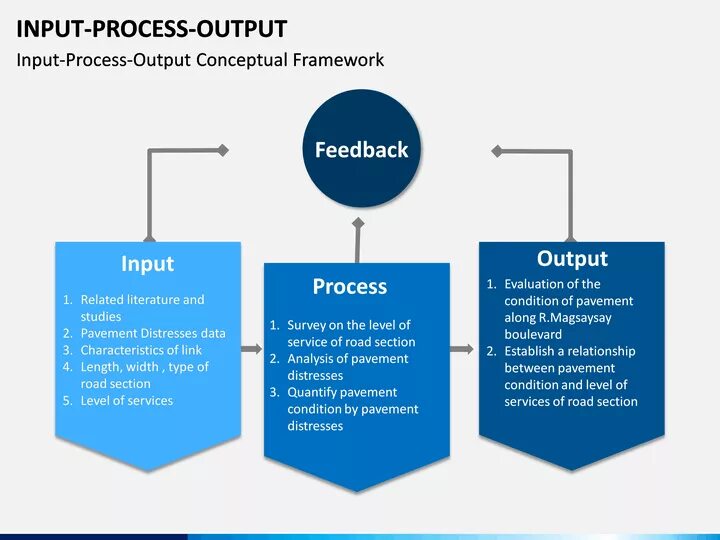 INPUT-PROCESS-OUTPUT

Input-Process-Output Conceptual Framework

Feedback

Input

1. Related literature and studies
2. Pavement Distresses data
3. Characteristics of link
4. Length, width , type of road section
5. Level of services

Process

1. Survey on the level of service of road section
2. Analysis of pavement distresses
3. Quantify pavement condition by pavement distresses

Output

1. Evaluation of the condition of pavement along R.Magsaysay boulevard
2. Establish a relationship between pavement condition and level of services of road section